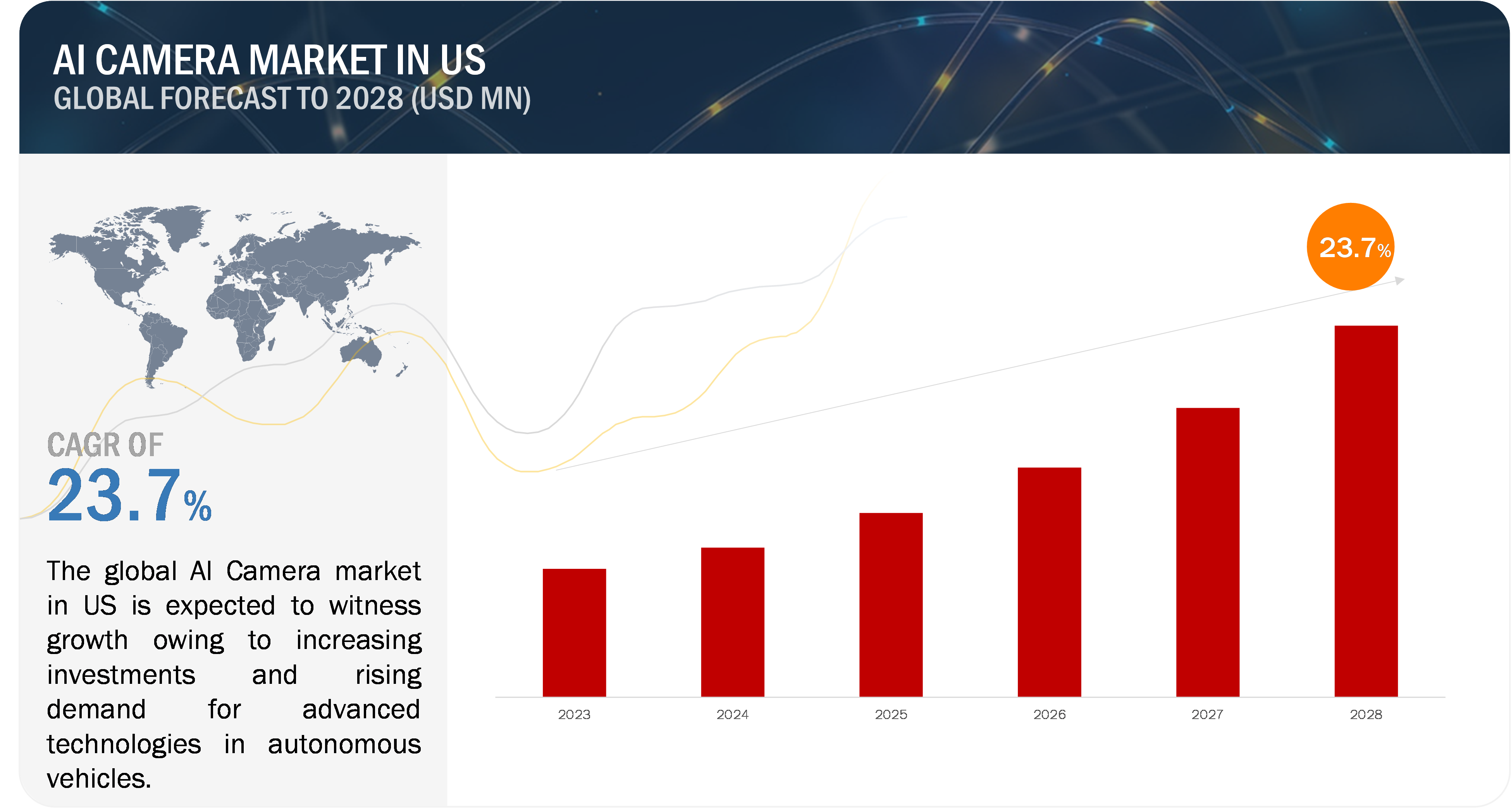 AI CAMERA MARKET IN US
GLOBAL FORECAST TO 2028 (USD MN)

CAGR OF
23.7%

The global AI Camera market in US is expected to witness growth owing to increasing investments and rising demand for advanced technologies in autonomous vehicles.

23.7%

2023
2024
2025
2026
2027
2028